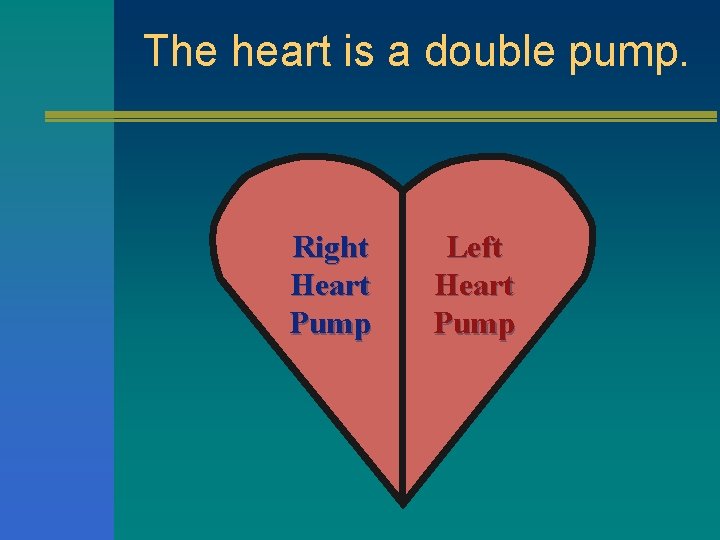 The heart is a double pump.

Right Heart Pump

Left Heart Pump